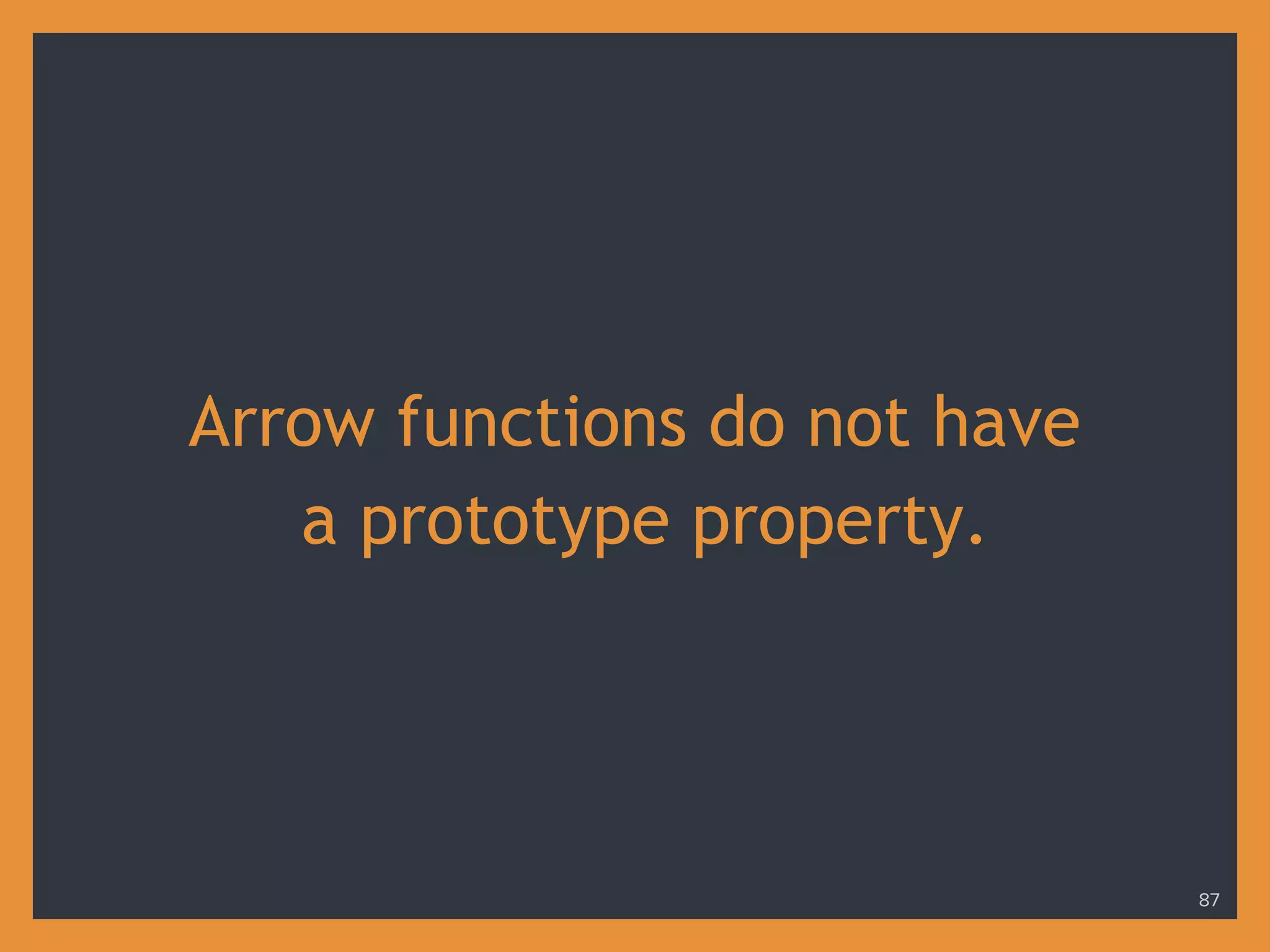 Arrow functions do not have a prototype property.

87